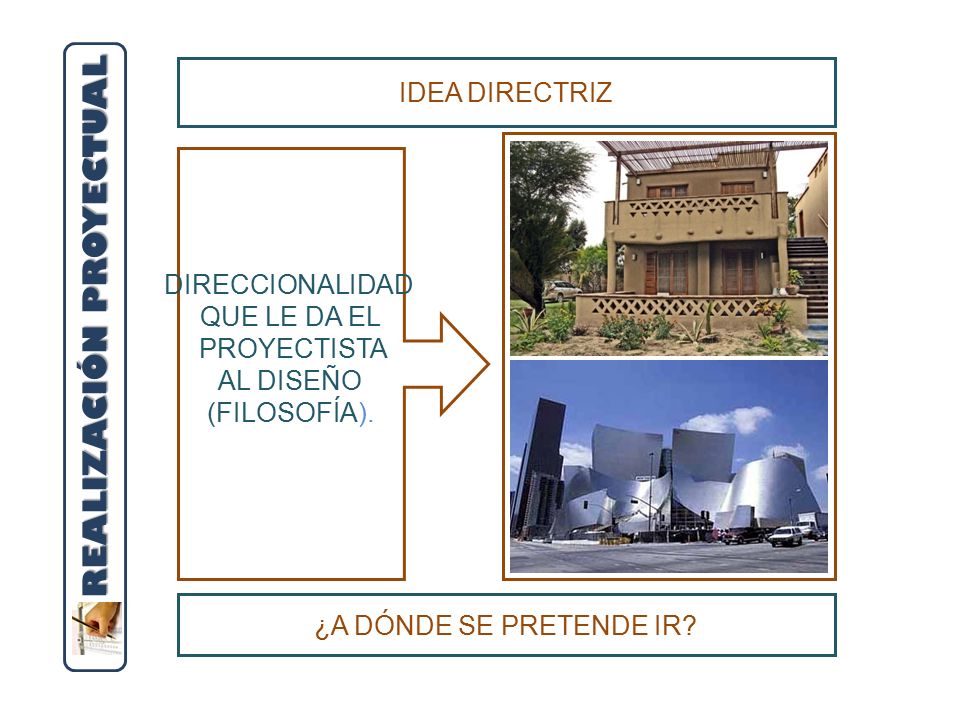 REALIZACIÓN PROYECTUAL

IDEA DIRECTRIZ

DIRECCIONALIDAD QUE LE DA EL PROYECTISTA AL DISEÑO (FILOSOFÍA).

¿A DÓNDE SE PRETENDE IR?